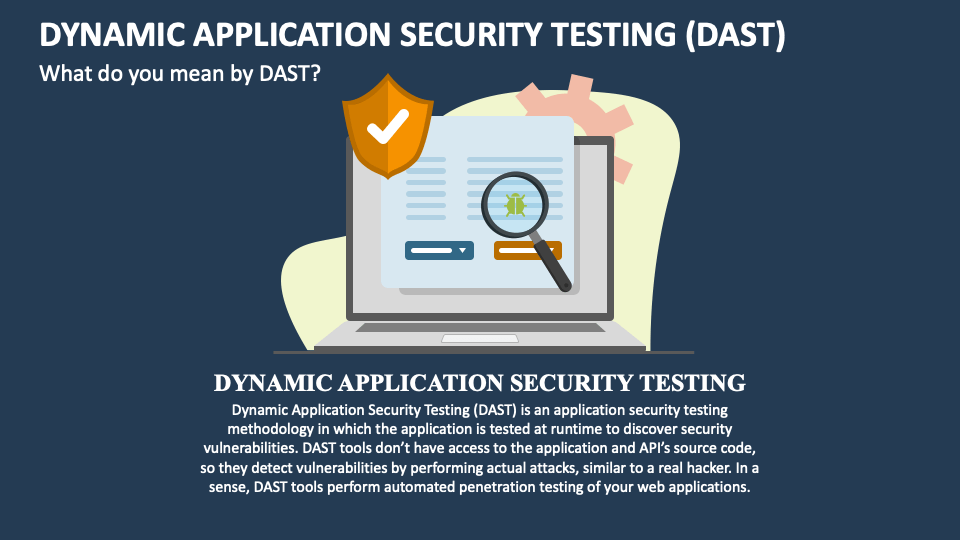 DYNAMIC APPLICATION SECURITY TESTING (DAST)

What do you mean by DAST?

DYNAMIC APPLICATION SECURITY TESTING

Dynamic Application Security Testing (DAST) is an application security testing methodology in which the application is tested at runtime to discover security vulnerabilities. DAST tools don't have access to the application and API's source code, so they detect vulnerabilities by performing actual attacks, similar to a real hacker. In a sense, DAST tools perform automated penetration testing of your web applications.